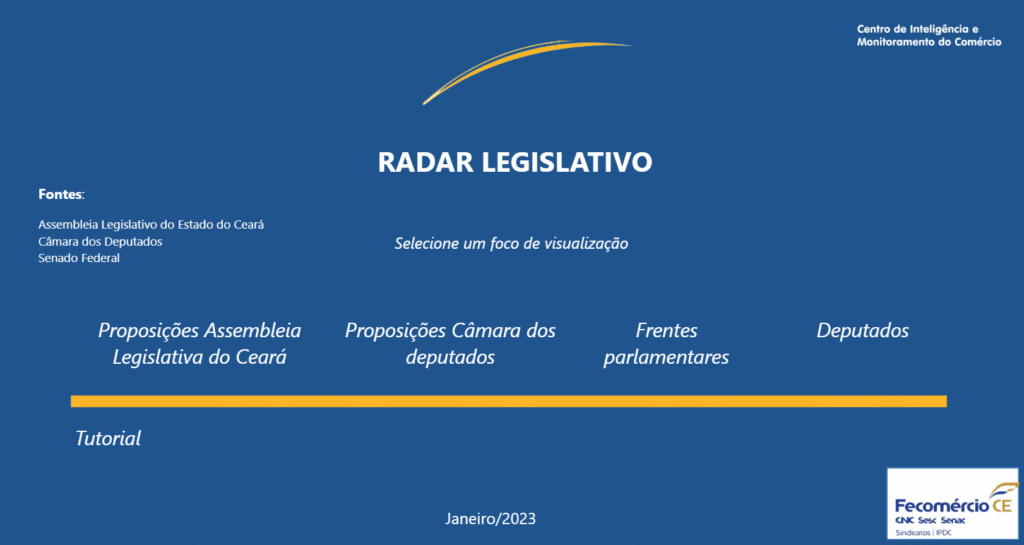 Centro de Inteligência e Monitoramento do Comércio

RADAR LEGISLATIVO

Fontes:

Assembleia Legislativo do Estado do Ceará
Câmara dos Deputados
Senado Federal

Selecione um foco de visualização

Proposições Assembleia Legislativa do Ceará

Proposições Câmara dos deputados

Frentes parlamentares

Deputados

Tutorial

Janeiro/2023

Fecomércio CE
CNC Sesc Senac
Sindicatos | IPDC